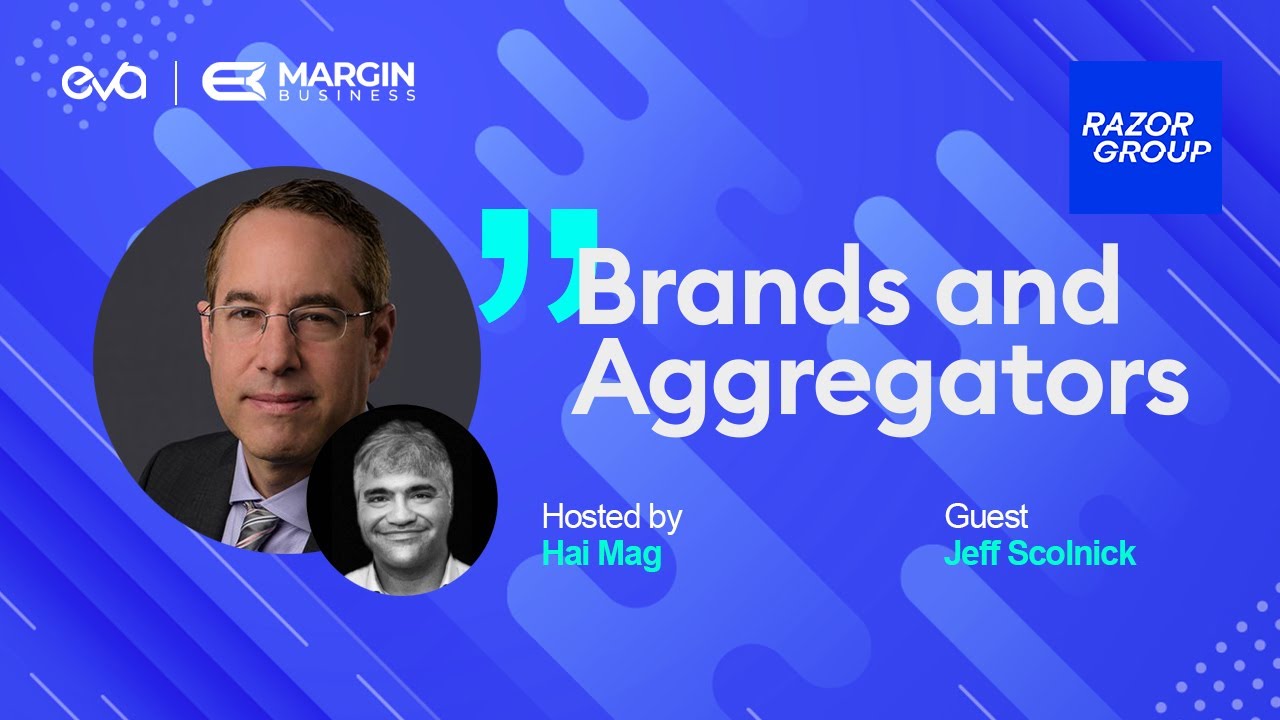 eva | MARGIN BUSINESS

RAZOR GROUP

Brands and Aggregators

Hosted by
Hai Mag

Guest
Jeff Scolnick